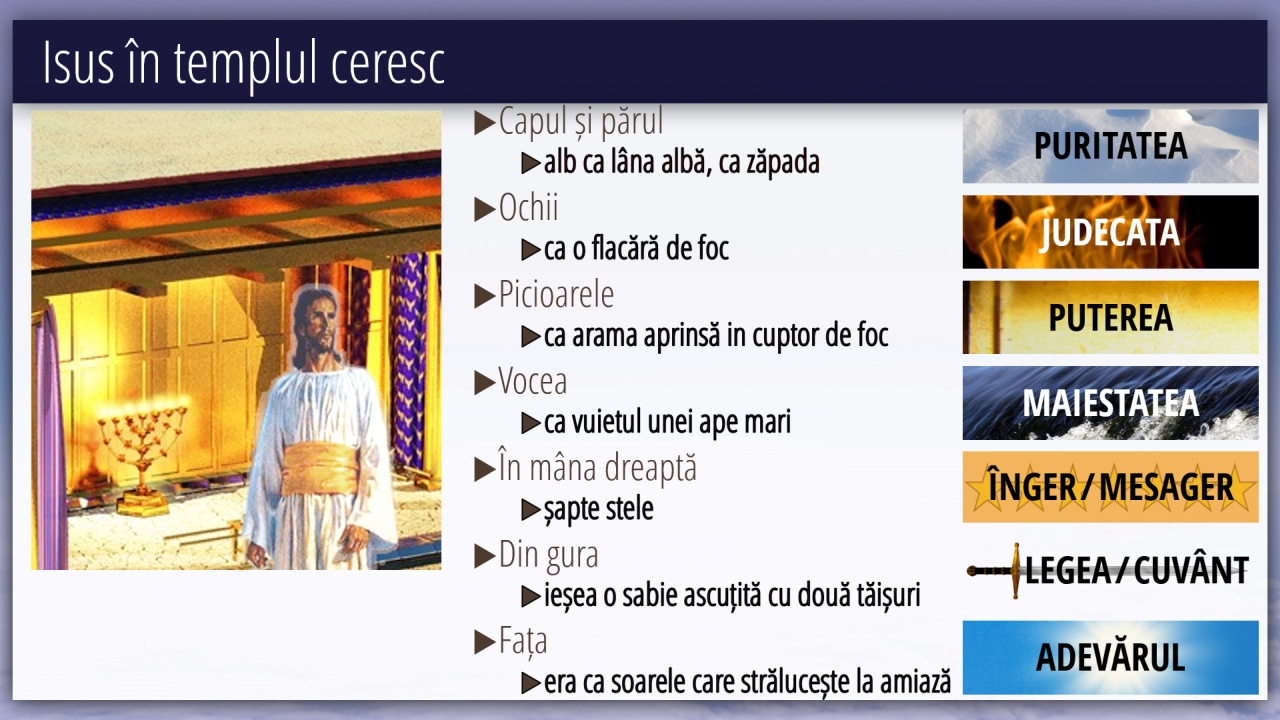 Isus în templul ceresc

▶Capul și părul
▶alb ca lâna albă, ca zăpada
▶Ochii
▶ca o flacără de foc
▶Picioarele
▶ca arama aprinsă in cuptor de foc
▶Vocea
▶ca vuietul unei ape mari
▶În mâna dreaptă
▶șapte stele
▶Din gura
▶ieșea o sabie ascuțită cu două tăișuri
▶Fața
▶era ca soarele care strălucește la amiază

PURITATEA
JUDECATA
PUTEREA
MAIESTATEA
ÎNGER / MESAGER
LEGEA / CUVÂNT
ADEVĂRUL